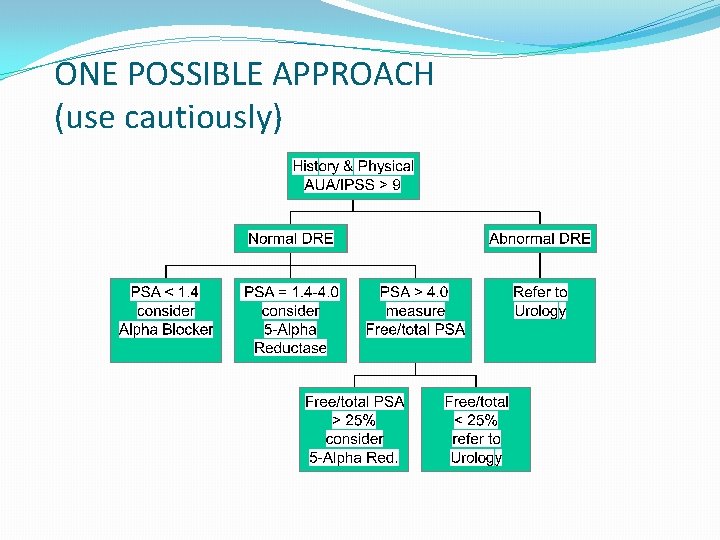 ONE POSSIBLE APPROACH
(use cautiously)

History & Physical
AUA/IPSS > 9

Normal DRE

Abnormal DRE

PSA < 1.4
consider
Alpha Blocker

PSA = 1.4-4.0
consider
5-Alpha
Reductase

PSA > 4.0
measure
Free/total PSA

Refer to
Urology

Free/total PSA
> 25%
consider
5-Alpha Red.

Free/total
< 25%
refer to
Urology